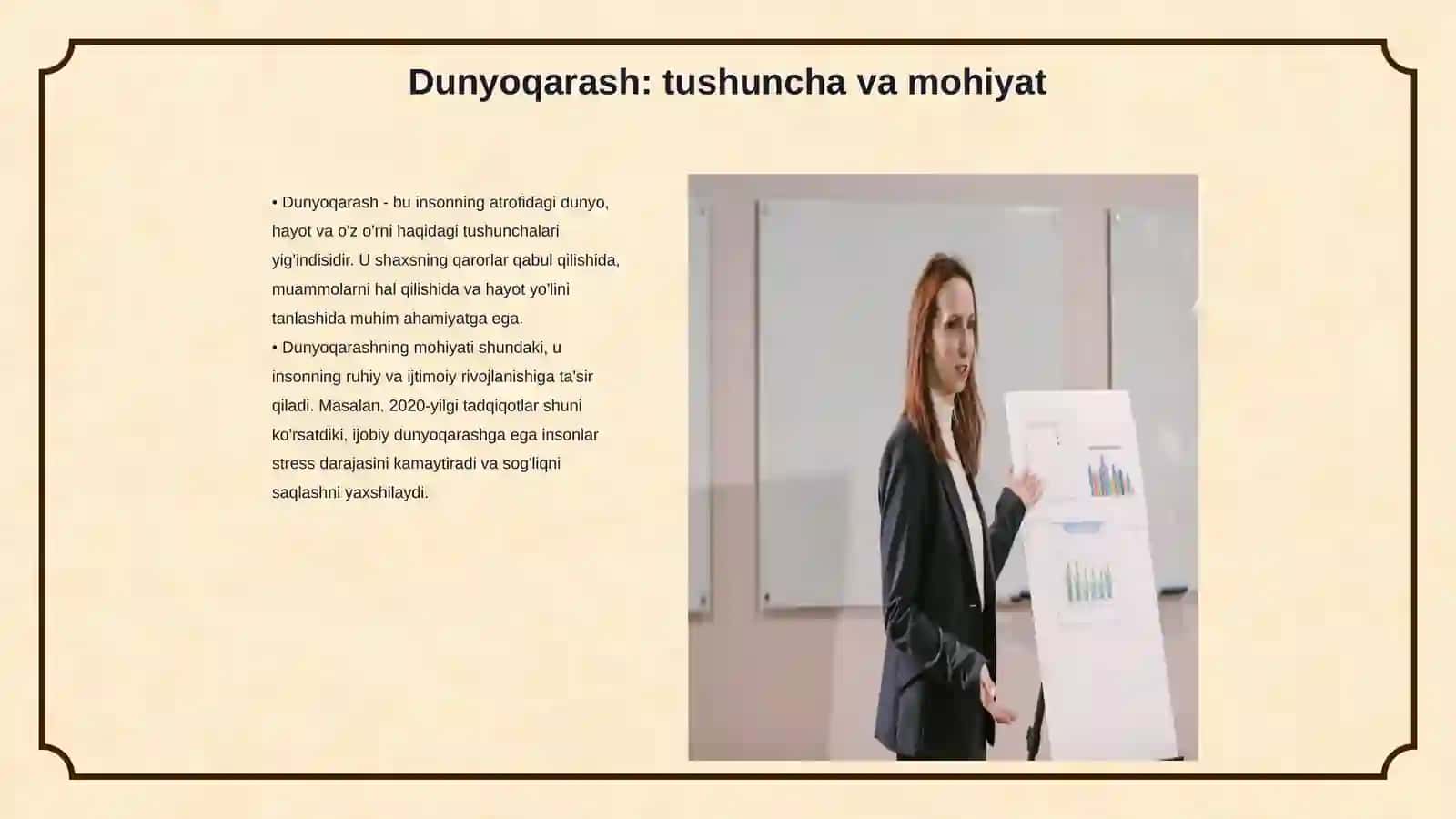 Dunyoqarash: tushuncha va mohiyat

• Dunyoqarash - bu insonning atrofidagi dunyo, hayot va o'z o'rni haqidagi tushunchalari yig'indisidir. U shaxsning qarorlar qabul qilishida, muammolarni hal qilishida va hayot yo'lini tanlashida muhim ahamiyatga ega.
• Dunyoqarashning mohiyati shundaki, u insonning ruhiy va ijtimoiy rivojlanishiga ta'sir qiladi. Masalan, 2020-yilgi tadqiqotlar shuni ko'rsatdiki, ijobiy dunyoqarashga ega insonlar stress darajasini kamaytiradi va sog'liqni saqlashni yaxshilaydi.